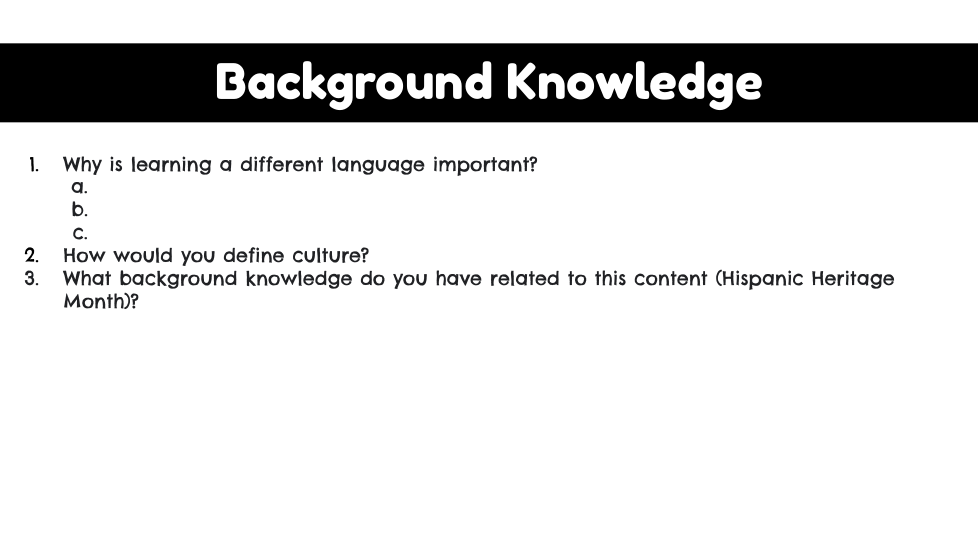 Background Knowledge

1. Why is learning a different language important?
a.
b.
c.
2. How would you define culture?
3. What background knowledge do you have related to this content (Hispanic Heritage Month)?